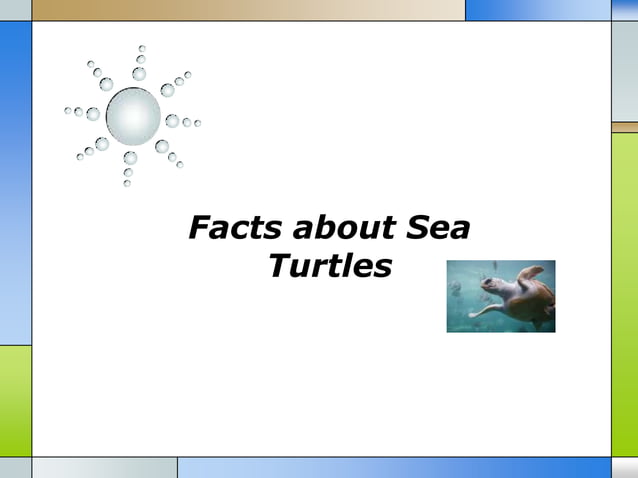 Facts about Sea Turtles